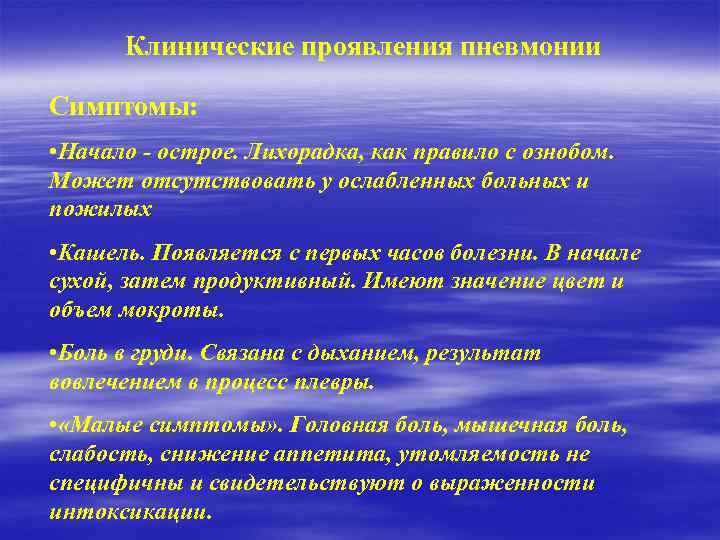 Клинические проявления пневмонии

Симптомы:

•Начало - острое. Лихорадка, как правило с ознобом. Может отсутствовать у ослабленных больных и пожилых

•Кашель. Появляется с первых часов болезни. В начале сухой, затем продуктивный. Имеют значение цвет и объем мокроты.

•Боль в груди. Связана с дыханием, результат вовлечением в процесс плевры.

•«Малые симптомы». Головная боль, мышечная боль, слабость, снижение аппетита, утомляемость не специфичны и свидетельствуют о выраженности интоксикации.